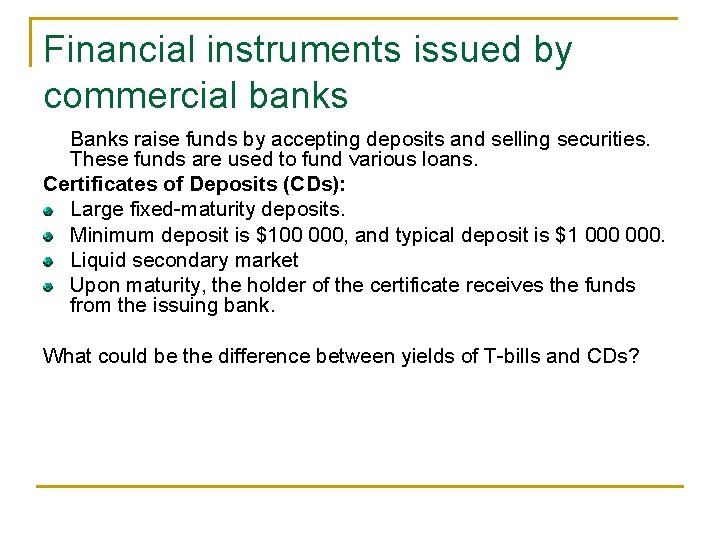 Financial instruments issued by commercial banks

Banks raise funds by accepting deposits and selling securities. These funds are used to fund various loans.

Certificates of Deposits (CDs):

- Large fixed-maturity deposits.
- Minimum deposit is \$100 000, and typical deposit is \$1 000 000.
- Liquid secondary market
- Upon maturity, the holder of the certificate receives the funds from the issuing bank.

What could be the difference between yields of T-bills and CDs?